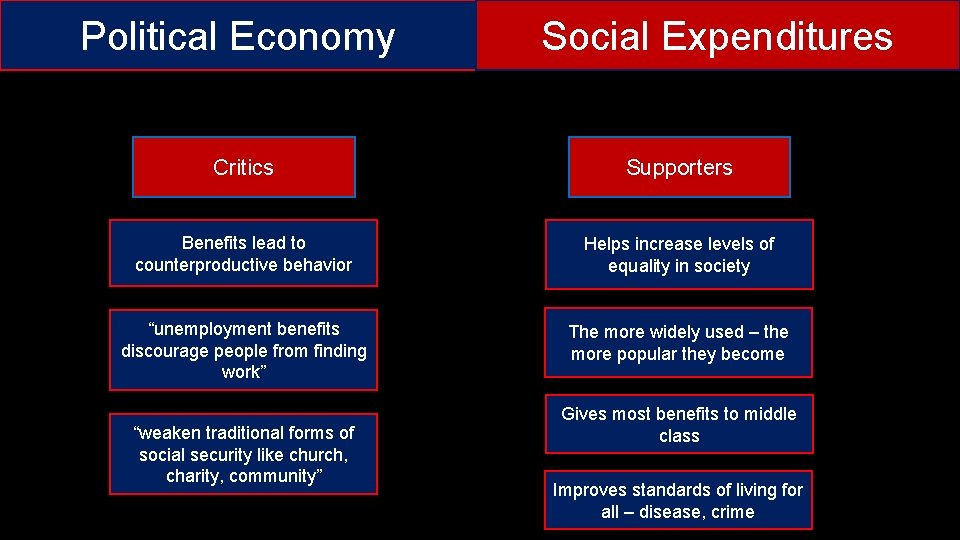 Political Economy

Social Expenditures

Critics

Benefits lead to counterproductive behavior

“unemployment benefits discourage people from finding work”

“weaken traditional forms of social security like church, charity, community”

Supporters

Helps increase levels of equality in society

The more widely used – the more popular they become

Gives most benefits to middle class

Improves standards of living for all – disease, crime